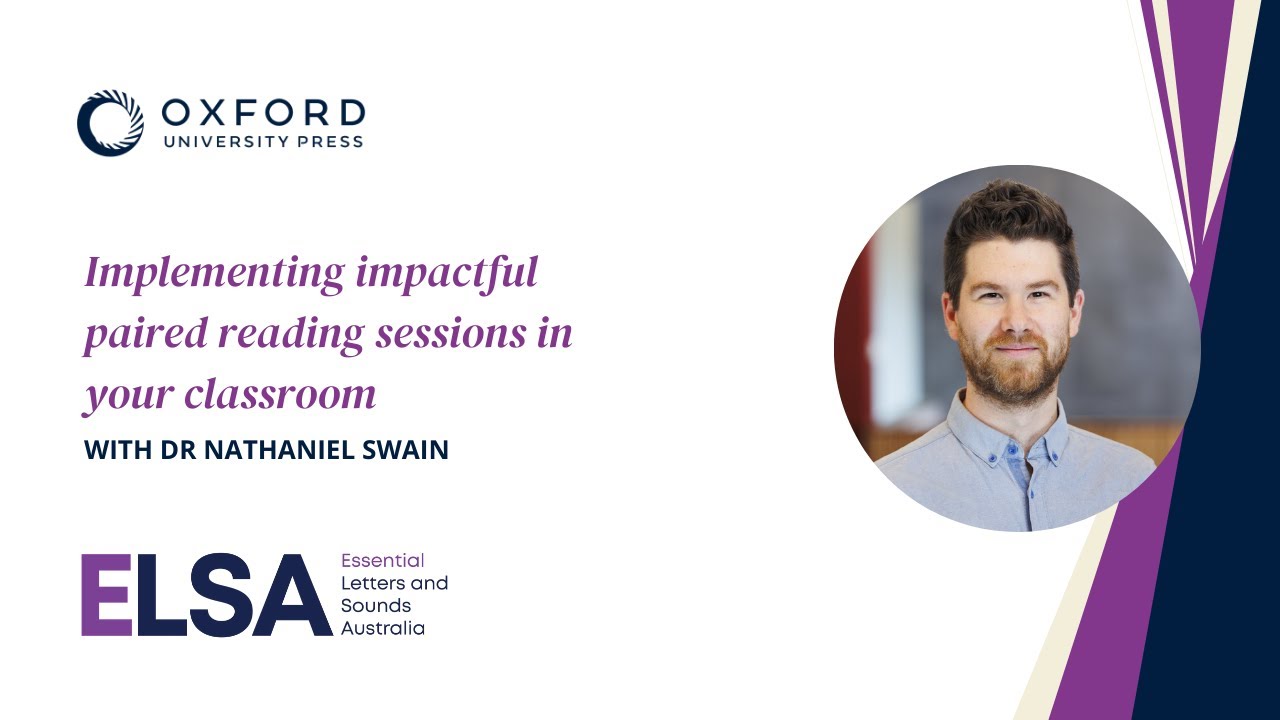 OXFORD
UNIVERSITY PRESS

Implementing impactful paired reading sessions in your classroom

WITH DR NATHANIEL SWAIN

ELSA

Essential
Letters and
Sounds
Australia